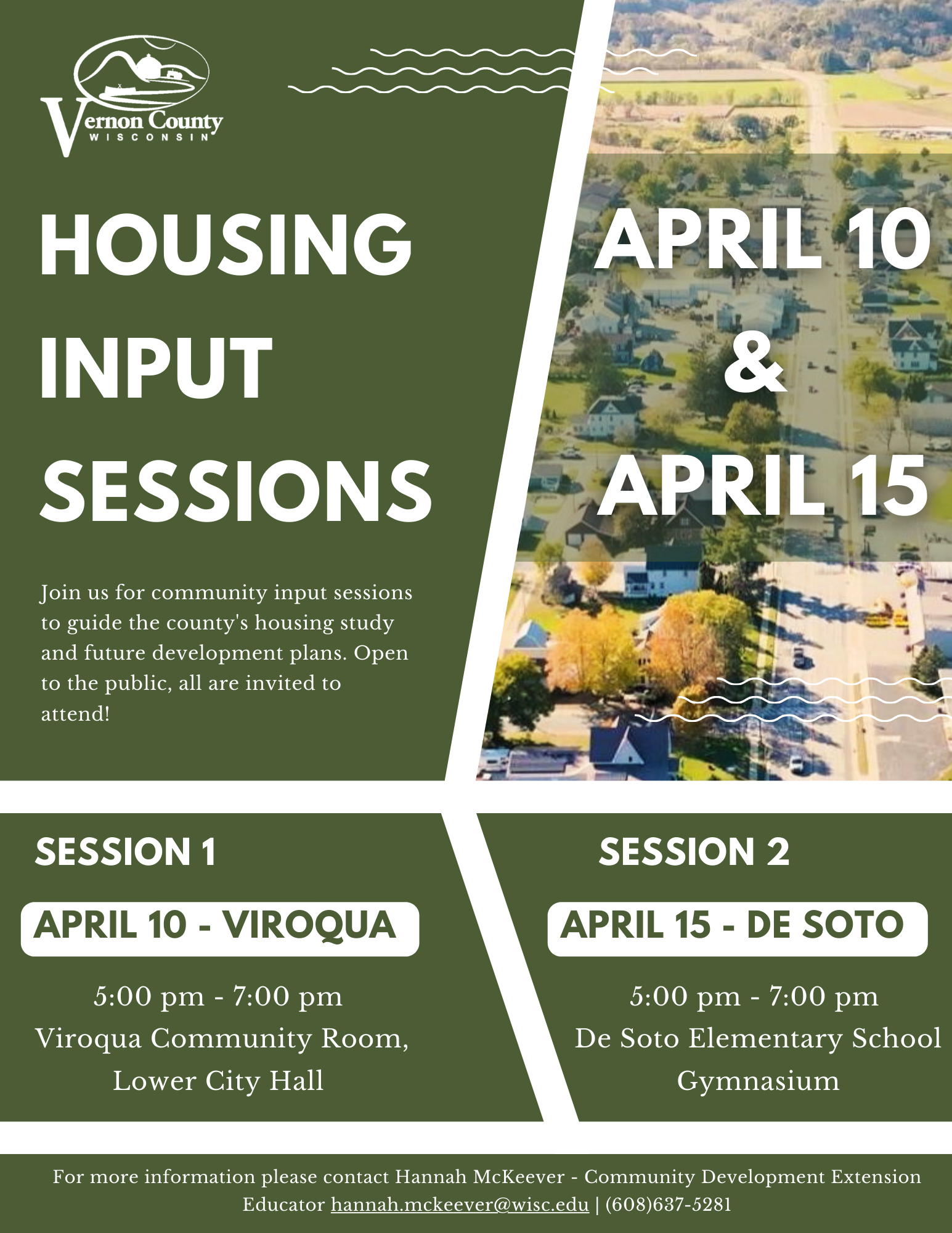 Vernon County
WISCONSIN

HOUSING INPUT SESSIONS

APRIL 10 & APRIL 15

Join us for community input sessions to guide the county's housing study and future development plans. Open to the public, all are invited to attend!

SESSION 1

APRIL 10 - VIROQUA

5:00 pm - 7:00 pm
Viroqua Community Room, Lower City Hall

SESSION 2

APRIL 15 - DE SOTO

5:00 pm - 7:00 pm
De Soto Elementary School Gymnasium

For more information please contact Hannah McKeever - Community Development Extension Educator hannah.mckeever@wisc.edu | (608)637-5281